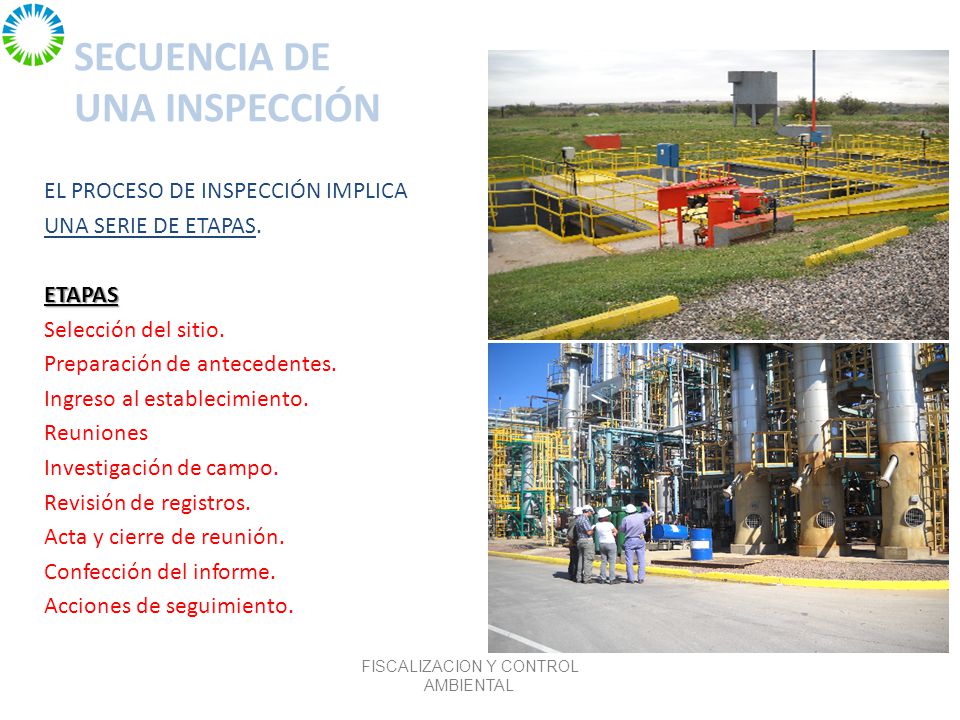 SECUENCIA DE
UNA INSPECCIÓN

EL PROCESO DE INSPECCIÓN IMPLICA UNA SERIE DE ETAPAS.

ETAPAS
Selección del sitio.
Preparación de antecedentes.
Ingreso al establecimiento.
Reuniones
Investigación de campo.
Revisión de registros.
Acta y cierre de reunión.
Confección del informe.
Acciones de seguimiento.

FISCALIZACION Y CONTROL AMBIENTAL